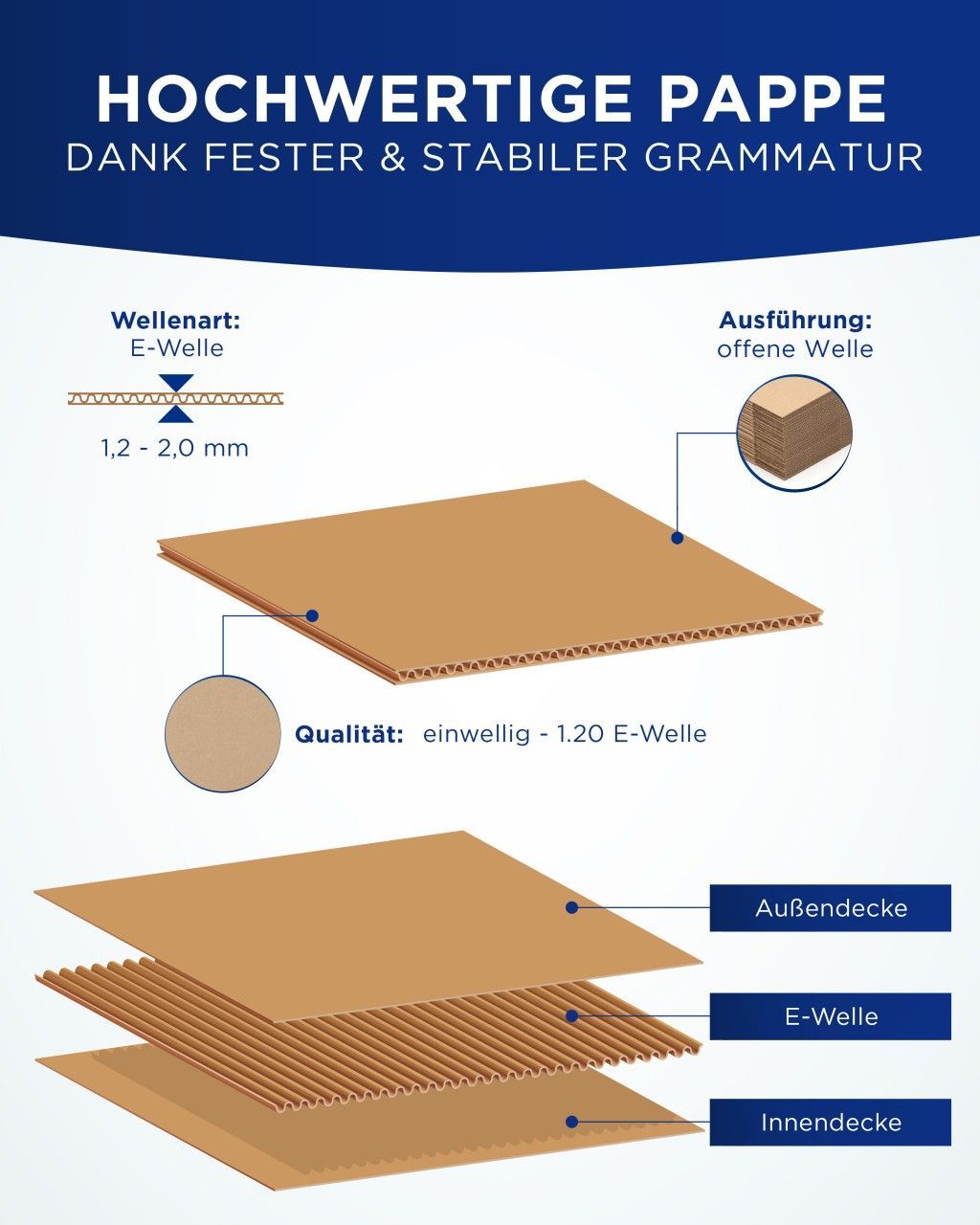 HOCHWERTIGE PAPPE
DANK FESTER & STABILER GRAMMATUR

Wellenart:
E-Welle

1,2 - 2,0 mm

Ausführung:
offene Welle

Qualität: einwellig - 1.20 E-Welle

Außendecke

E-Welle

Innendecke